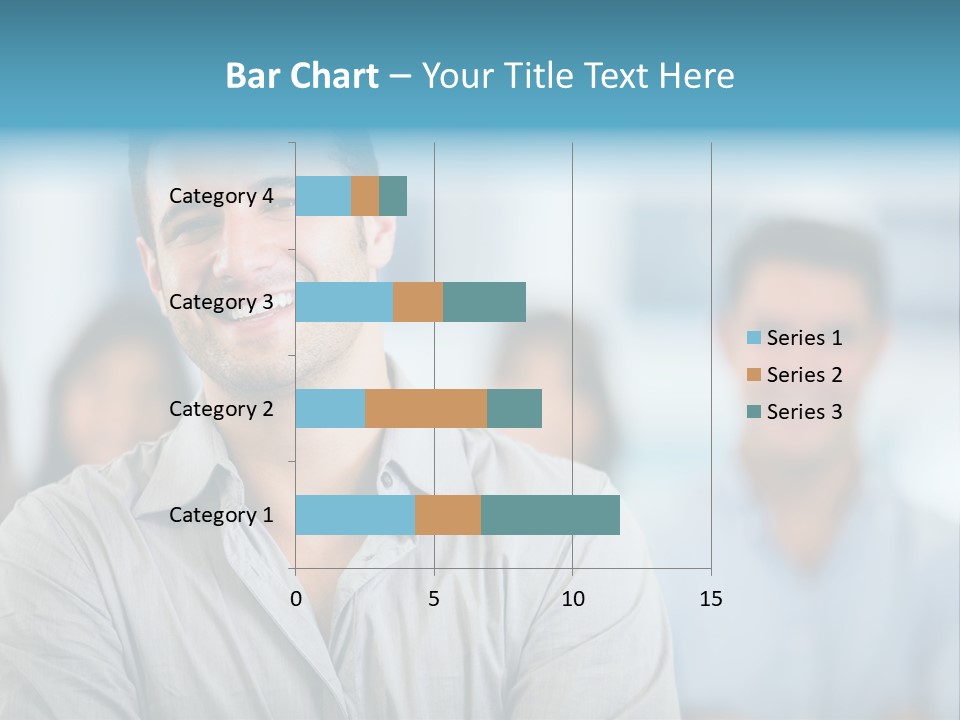 Bar Chart – Your Title Text Here

Category 4
Category 3
Category 2
Category 1

0
5
10
15

Series 1
Series 2
Series 3